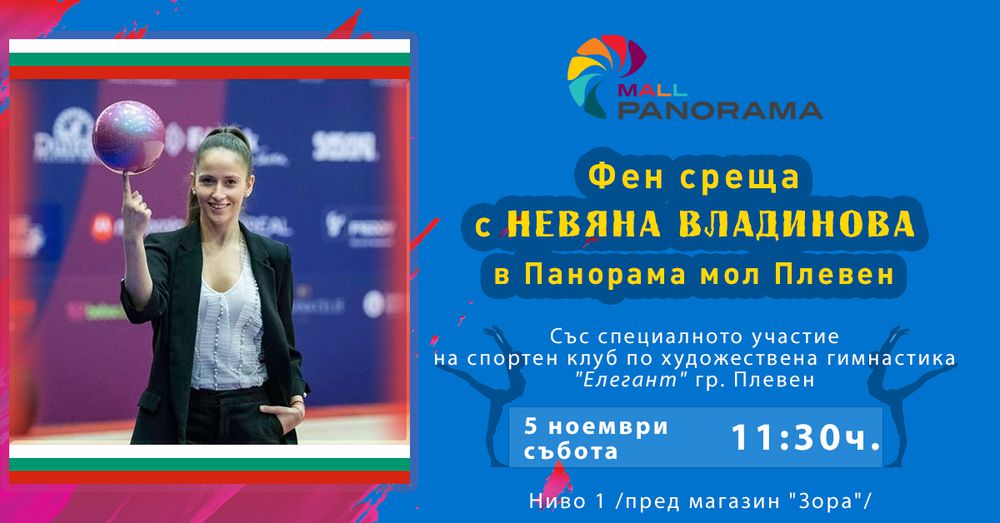 MALL PANORAMA

Фен среща с НЕВЯНА ВЛАДИНОВА в Панорама мол Плевен

Със специалното участие на спортен клуб по художествена гимнастика "Елегант" гр. Плевен

5 ноември събота

11:30ч.

Ниво 1 /пред магазин "Зора"/